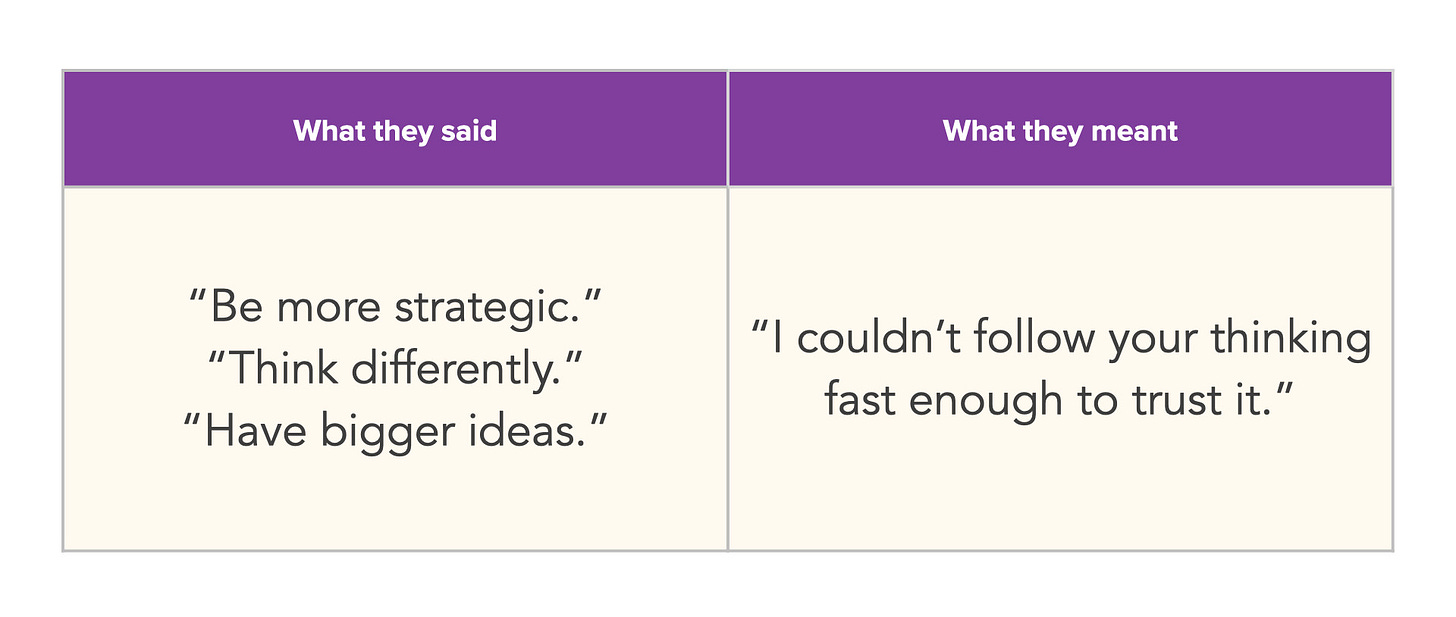 | What they said | What they meant |
|---|---|
| “Be more strategic.” “Think differently.” “Have bigger ideas.” | “I couldn’t follow your thinking fast enough to trust it.” |